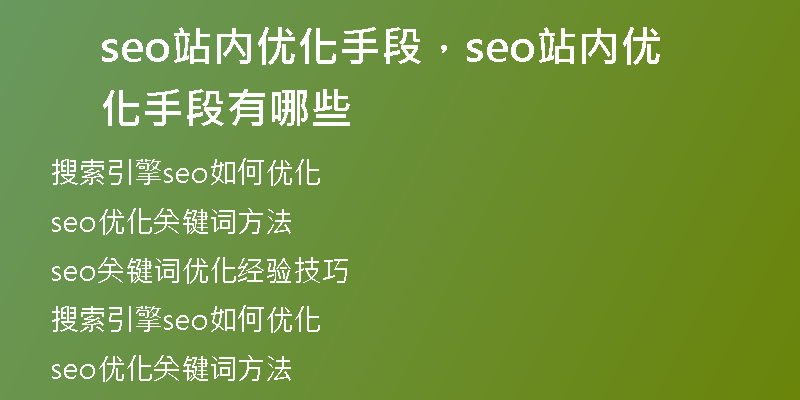 seo站内优化手段，seo站内优化手段有哪些

搜索引擎seo如何优化

seo优化关键词方法

seo关键词优化经验技巧

搜索引擎seo如何优化

seo优化关键词方法